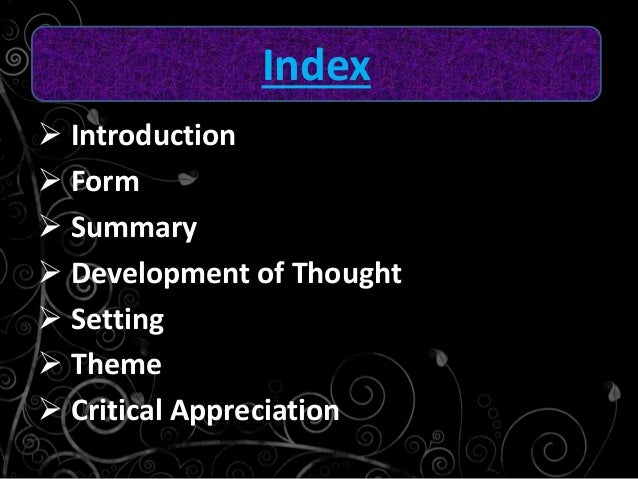 Index

➢ Introduction
➢ Form
➢ Summary
➢ Development of Thought
➢ Setting
➢ Theme
➢ Critical Appreciation